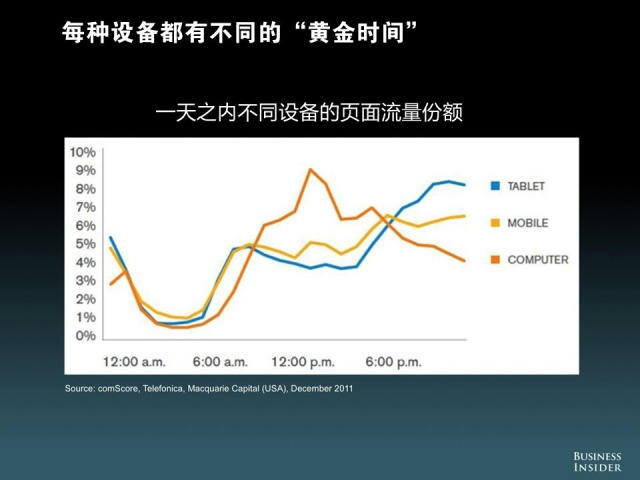 每种设备都有不同的“黄金时间”

一天之内不同设备的页面流量份额

10%
9%
8%
7%
6%
5%
4%
3%
2%
1%
0%

12:00 a.m. 6:00 a.m. 12:00 p.m. 6:00 p.m.

TABLET
MOBILE
COMPUTER

Source: comScore, Telefonica, Macquarie Capital (USA), December 2011

BUSINESS INSIDER